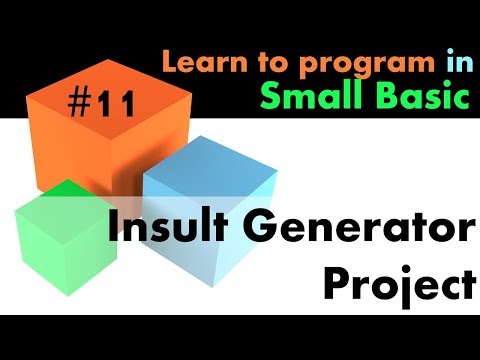 Learn to program in Small Basic

#11

Insult Generator Project